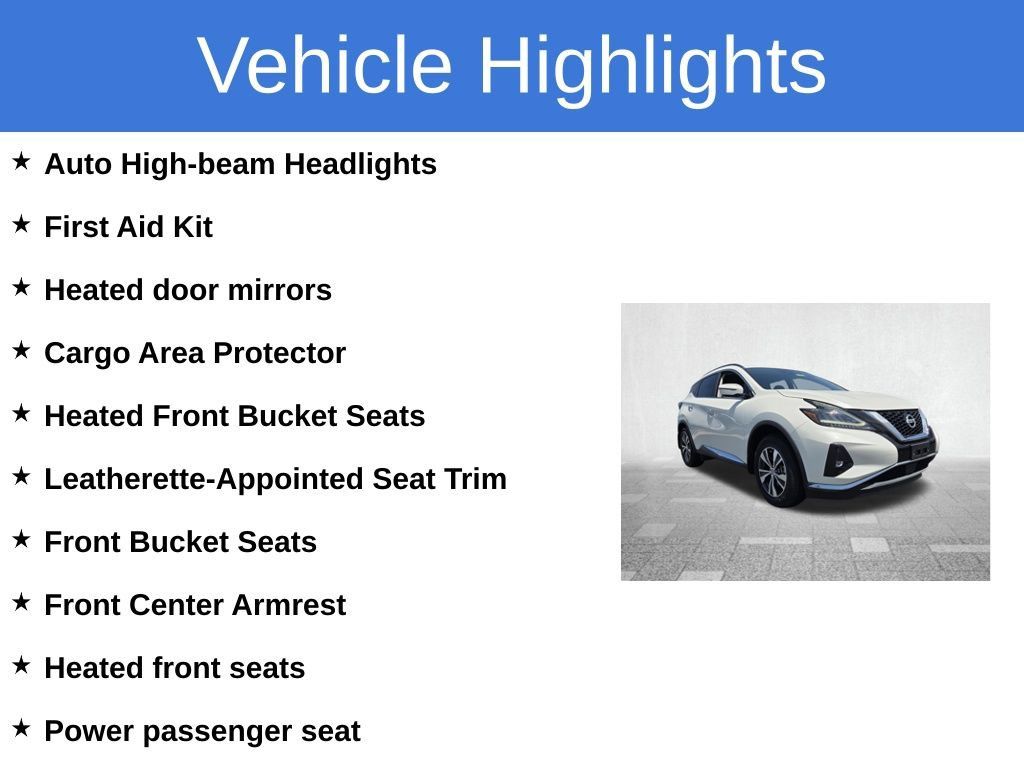 Vehicle Highlights

★ Auto High-beam Headlights

★ First Aid Kit

★ Heated door mirrors

★ Cargo Area Protector

★ Heated Front Bucket Seats

★ Leatherette-Appointed Seat Trim

★ Front Bucket Seats

★ Front Center Armrest

★ Heated front seats

★ Power passenger seat